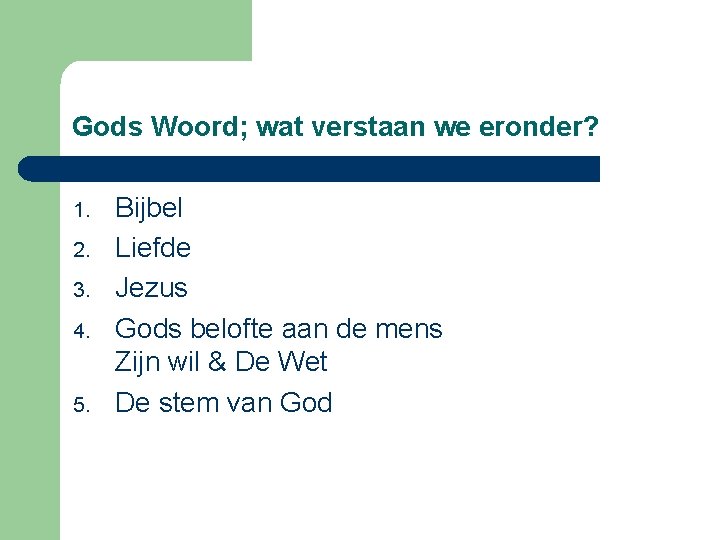 Gods Woord; wat verstaan we eronder?

1. Bijbel
2. Liefde
3. Jezus
4. Gods belofte aan de mens
Zijn wil & De Wet
5. De stem van God